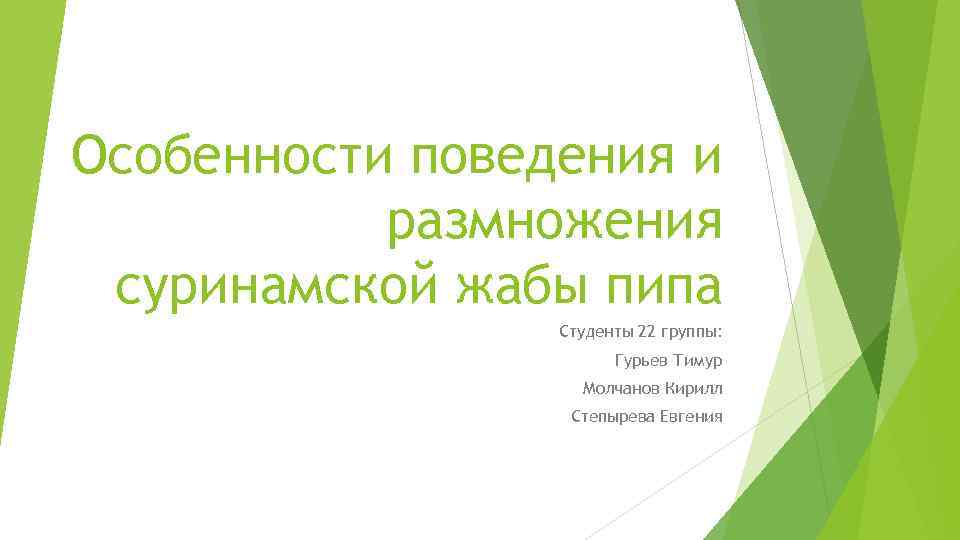 Особенности поведения и размножения суринамской жабы пипа

Студенты 22 группы:

Гурьев Тимур

Молчанов Кирилл

Степырева Евгения